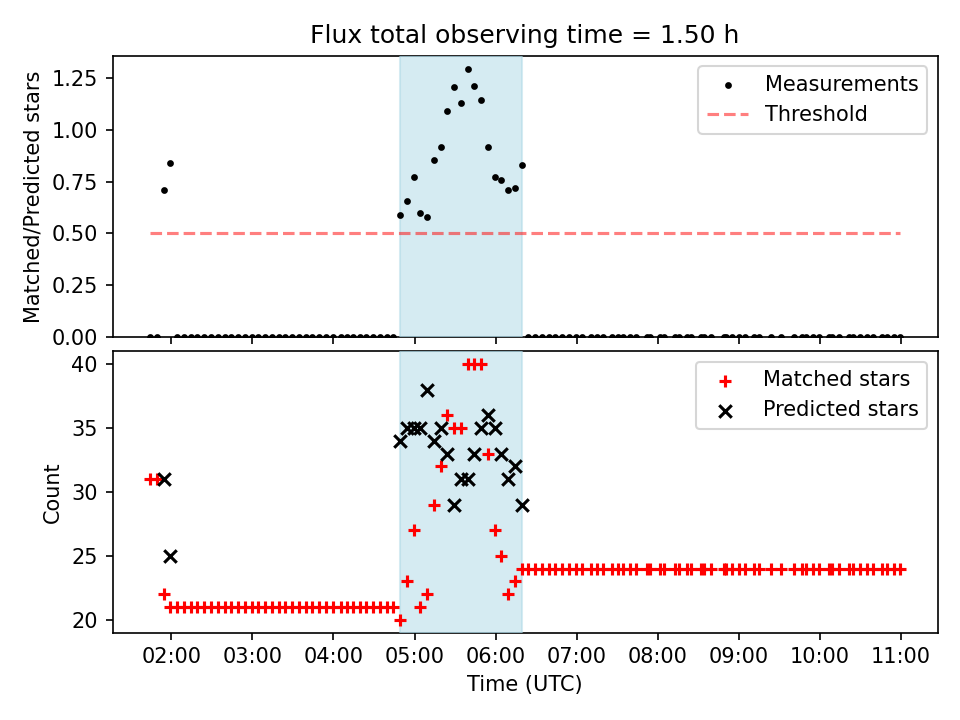 Flux total observing time = 1.50 h

Matched/Predicted stars

1.25
1.00
0.75
0.50
0.25
0.00

Measurements
Threshold

Count

40
35
30
25
20

Matched stars
Predicted stars

02:00 03:00 04:00 05:00 06:00 07:00 08:00 09:00 10:00 11:00

Time (UTC)